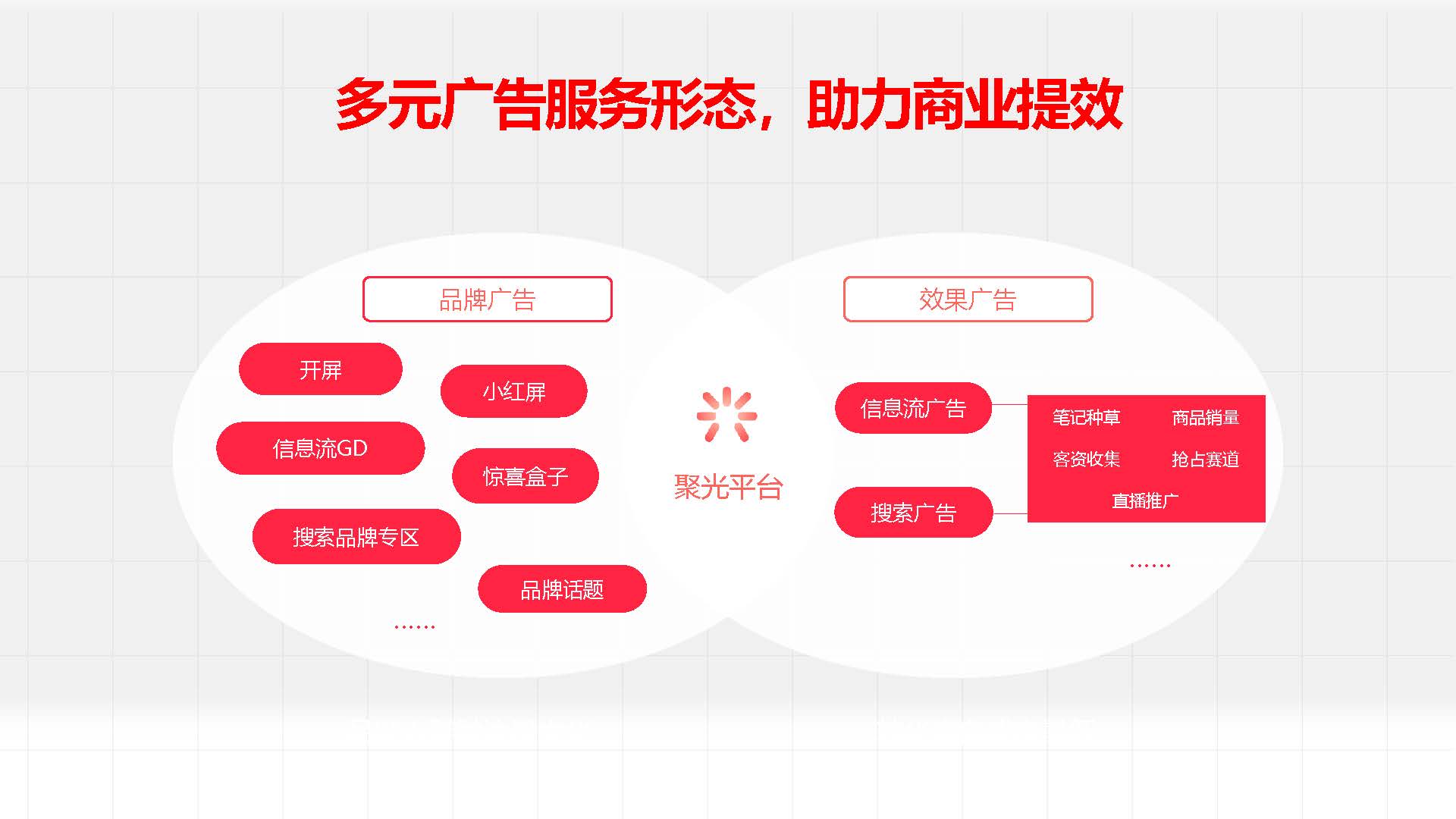 多元广告服务形态，助力商业提效

品牌广告

开屏

小红屏

信息流GD

惊喜盒子

搜索品牌专区

品牌话题

......

聚光平台

效果广告

信息流广告

搜索广告

笔记种草
商品销量
客资收集
抢占赛道
直播推广

......